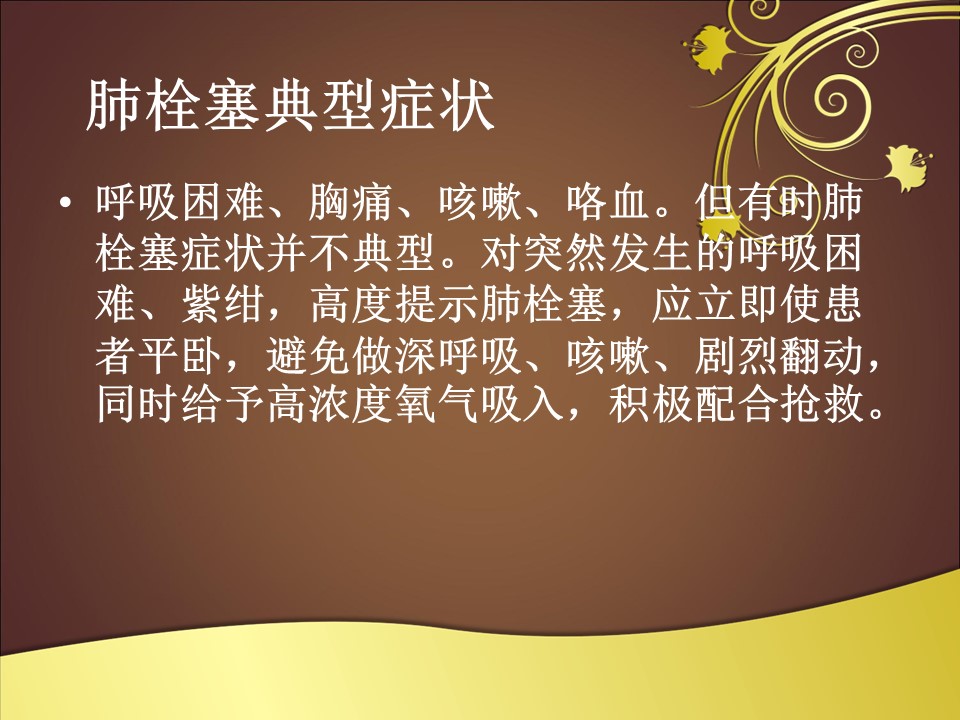 肺栓塞典型症状

• 呼吸困难、胸痛、咳嗽、咯血。但有时肺栓塞症状并不典型。对突然发生的呼吸困难、紫绀，高度提示肺栓塞，应立即使患者平卧，避免做深呼吸、咳嗽、剧烈翻动，同时给予高浓度氧气吸入，积极配合抢救。